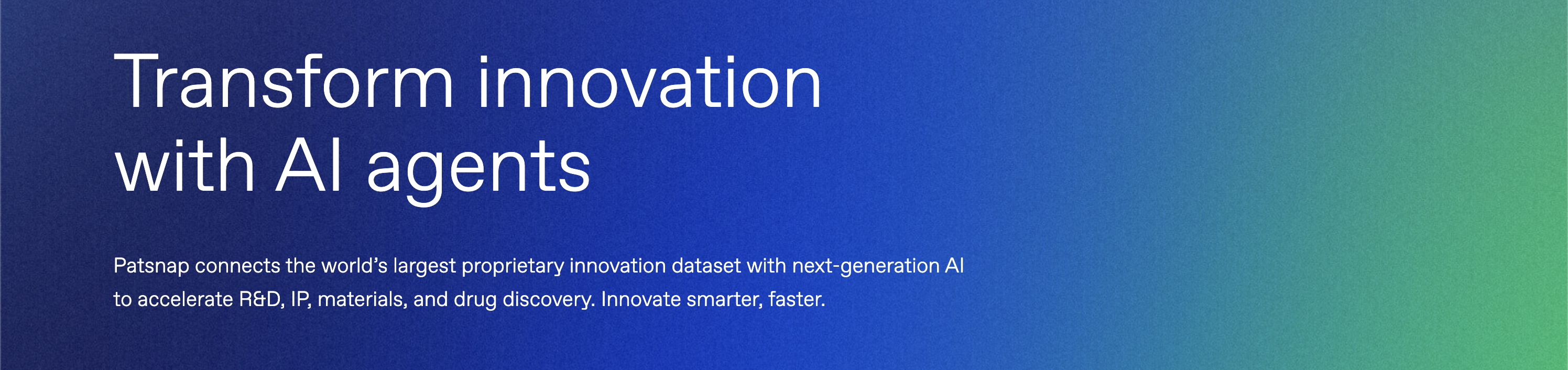 Transform innovation with AI agents

Patsnap connects the world’s largest proprietary innovation dataset with next-generation AI to accelerate R&D, IP, materials, and drug discovery. Innovate smarter, faster.